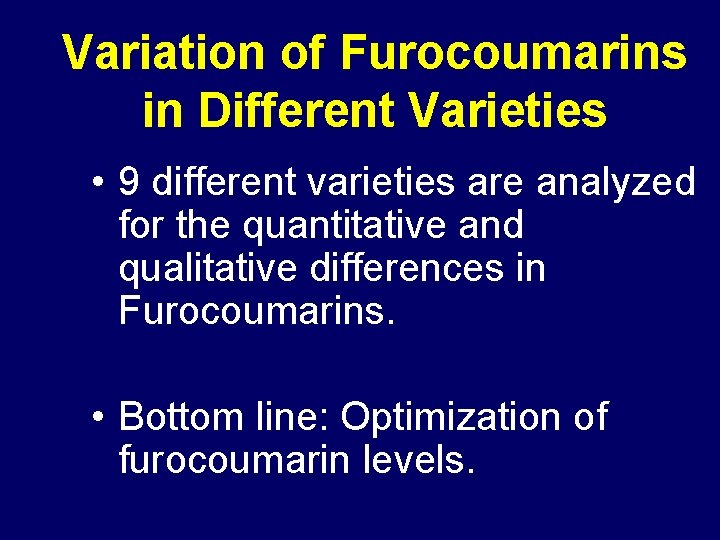 Variation of Furocoumarins in Different Varieties

• 9 different varieties are analyzed for the quantitative and qualitative differences in Furocoumarins.

• Bottom line: Optimization of furocoumarin levels.